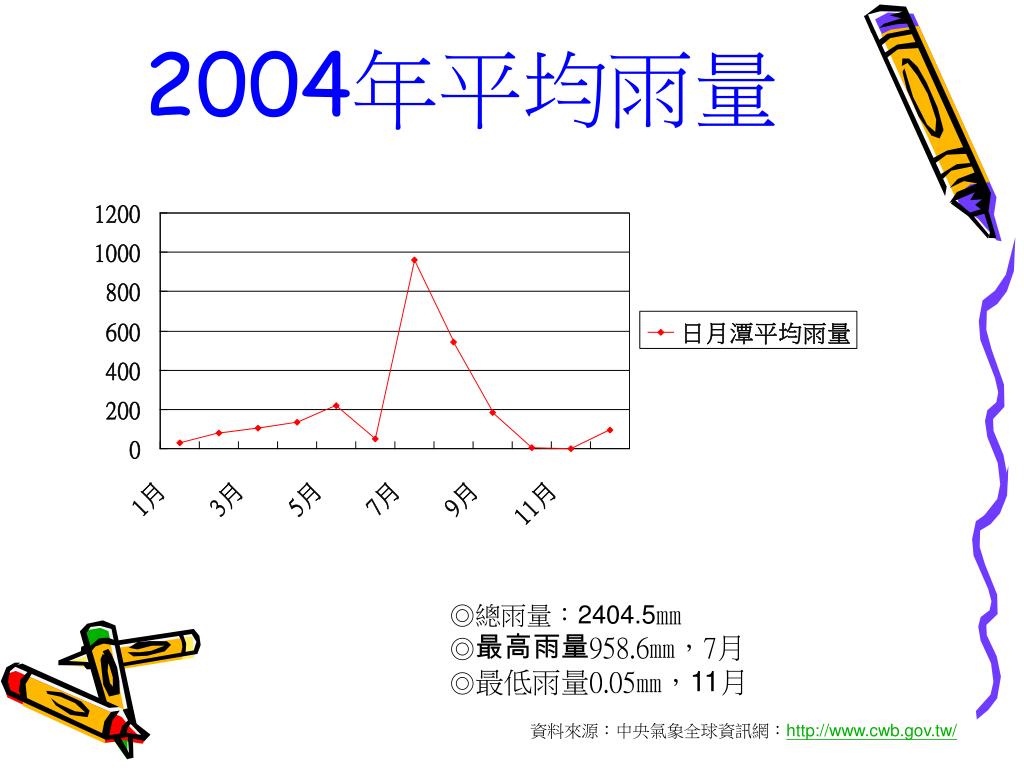 2004年平均雨量

1200
1000
800
600
400
200
0

1月 3月 5月 7月 9月 11月

日月潭平均雨量

◎總雨量：2404.5㎜
◎最高雨量958.6㎜，7月
◎最低雨量0.05㎜，11月

資料來源：中央氣象全球資訊網：http://www.cwb.gov.tw/